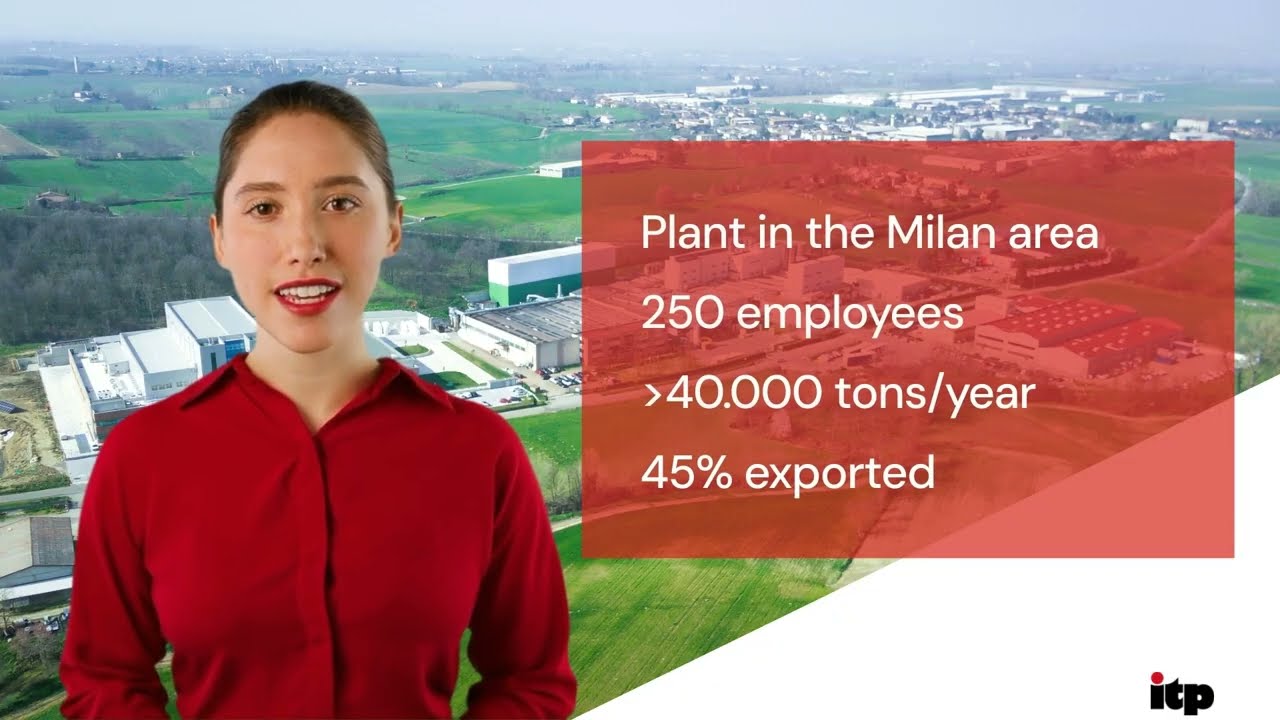 Plant in the Milan area

250 employees

>40.000 tons/year

45% exported

itp